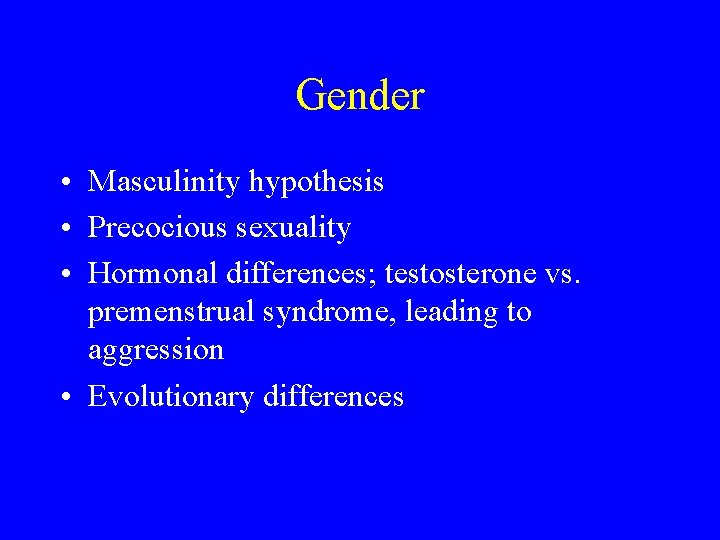 Gender

• Masculinity hypothesis
• Precocious sexuality
• Hormonal differences; testosterone vs. premenstrual syndrome, leading to aggression
• Evolutionary differences